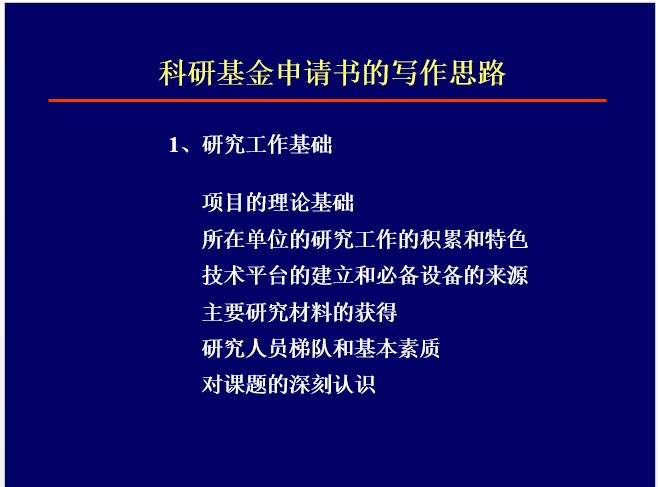 科研基金申请书的写作思路

1、研究工作基础

项目的理论基础
所在单位的研究工作的积累和特色
技术平台的建立和必备设备的来源
主要研究材料的获得
研究人员梯队和基本素质
对课题的深刻认识